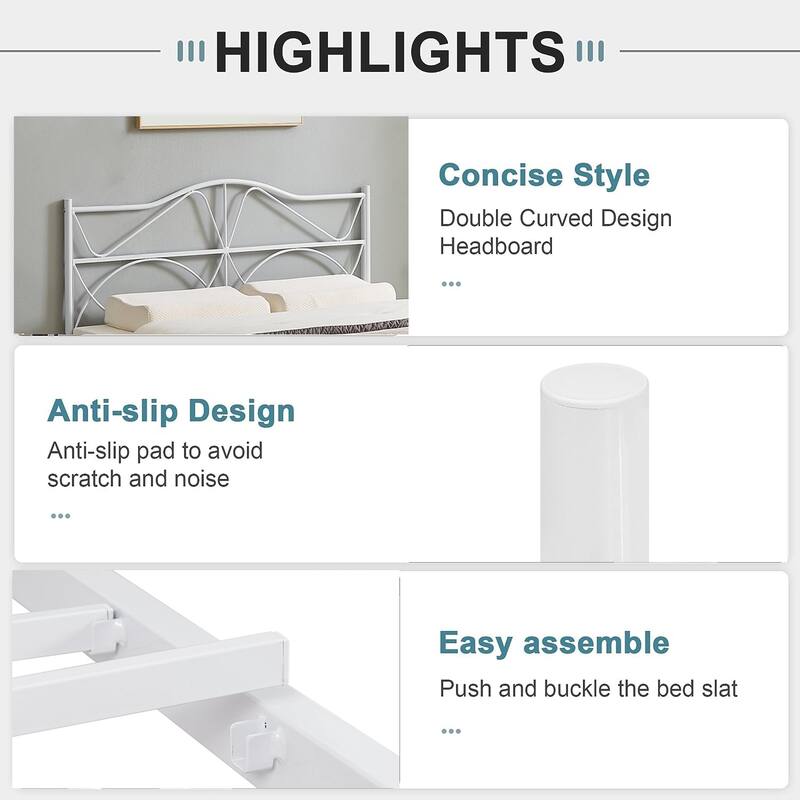 HIGHLIGHTS

Concise Style
Double Curved Design Headboard
...

Anti-slip Design
Anti-slip pad to avoid scratch and noise
...

Easy assemble
Push and buckle the bed slat
...